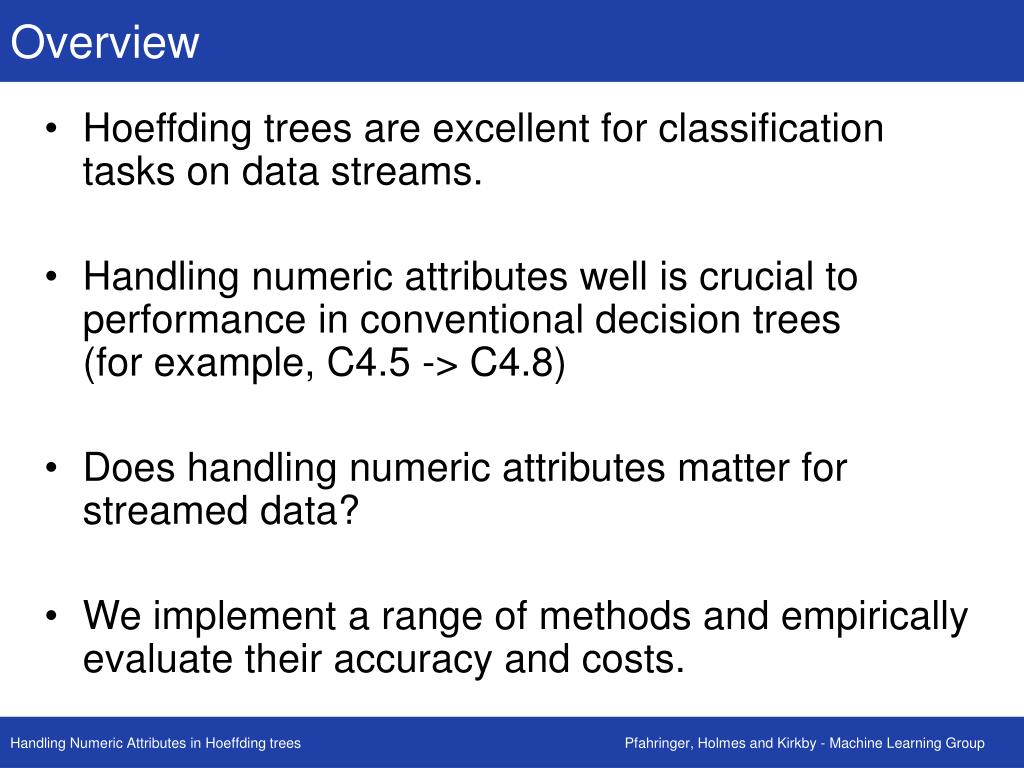 Overview

• Hoeffding trees are excellent for classification tasks on data streams.

• Handling numeric attributes well is crucial to performance in conventional decision trees
(for example, C4.5 -> C4.8)

• Does handling numeric attributes matter for streamed data?

• We implement a range of methods and empirically evaluate their accuracy and costs.

Handling Numeric Attributes in Hoeffding trees

Pfahringer, Holmes and Kirkby - Machine Learning Group